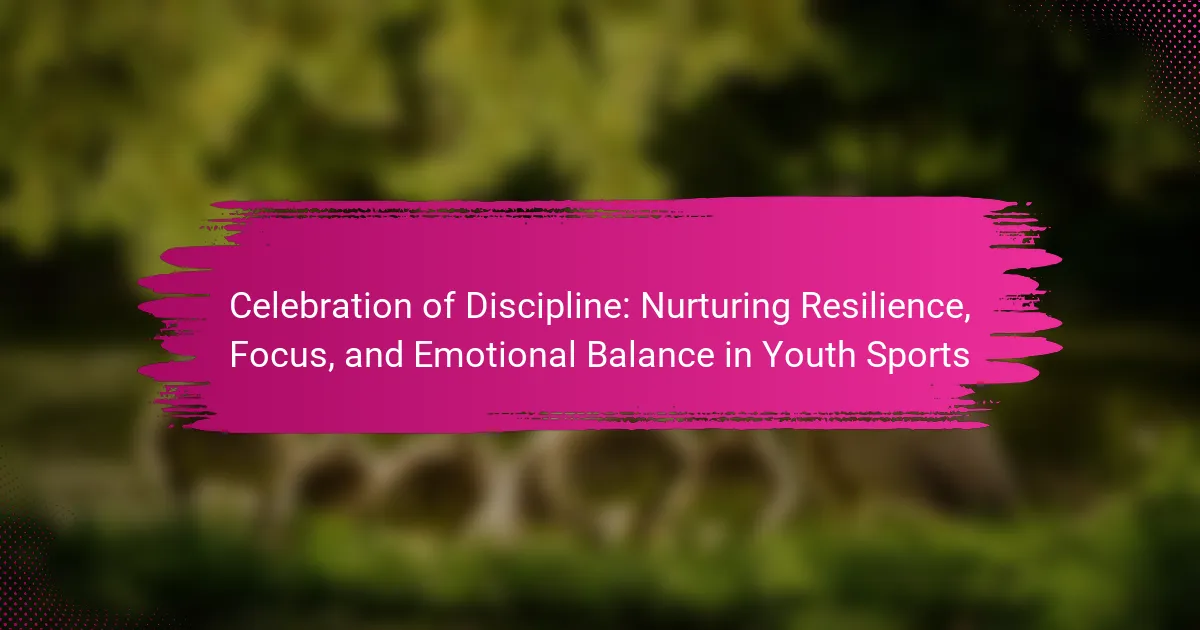 Celebration of Discipline: Nurturing Resilience, Focus, and Emotional Balance in Youth Sports